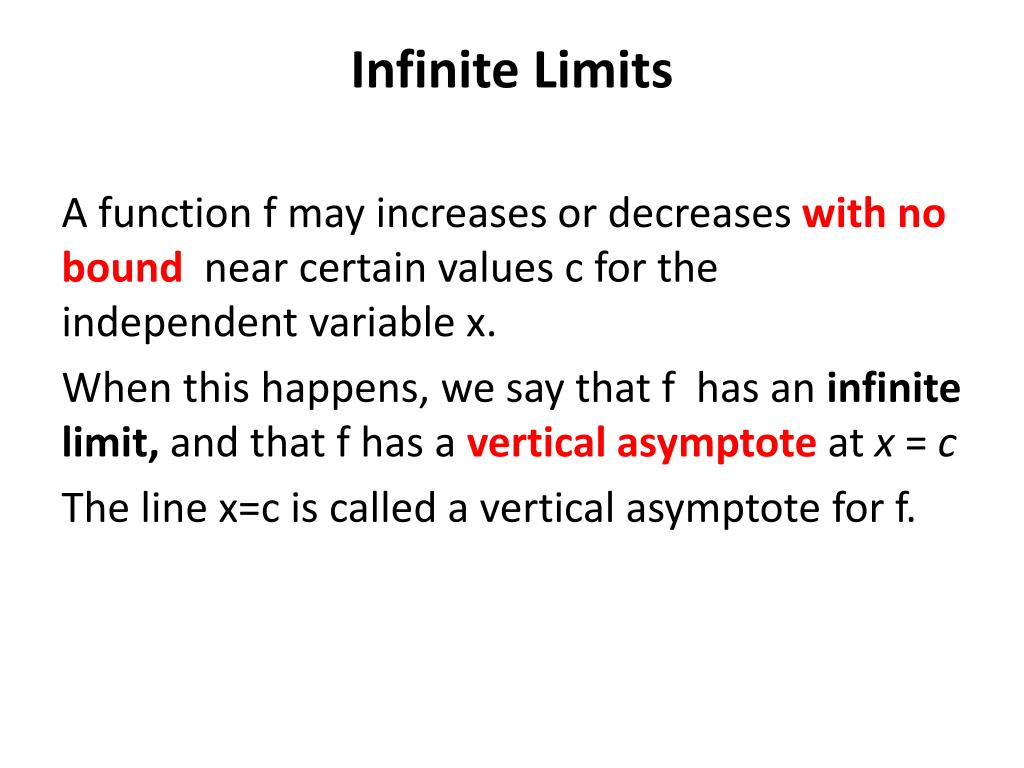 Infinite Limits

A function f may increases or decreases with no bound near certain values c for the independent variable x.

When this happens, we say that f has an infinite limit, and that f has a vertical asymptote at $x = c$

The line x=c is called a vertical asymptote for f.